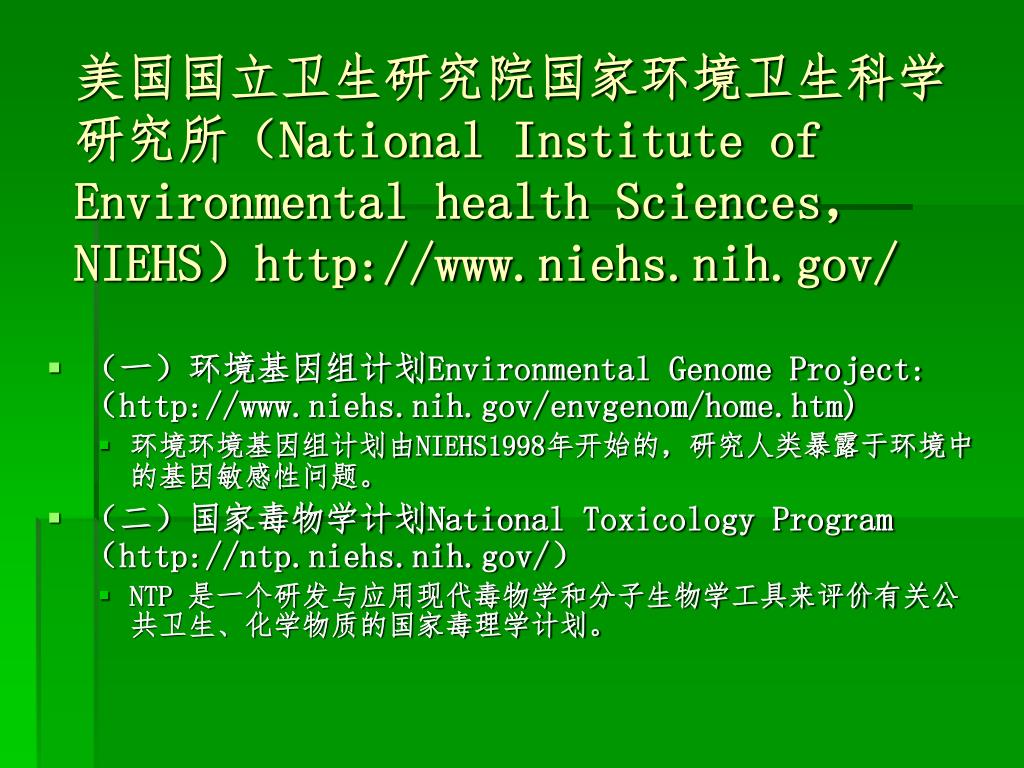 美国国立卫生研究院国家环境卫生科学研究所（National Institute of Environmental health Sciences, NIEHS）http://www.niehs.nih.gov/

▪ （一）环境基因组计划Environmental Genome Project: (http://www.niehs.nih.gov/envgenom/home.htm)
  ▪ 环境环境基因组计划由NIEHS1998年开始的，研究人类暴露于环境中的基因敏感性问题。
▪ （二）国家毒物学计划National Toxicology Program (http://ntp.niehs.nih.gov/）
  ▪ NTP 是一个研发与应用现代毒物学和分子生物学工具来评价有关公共卫生、化学物质的国家毒理学计划。